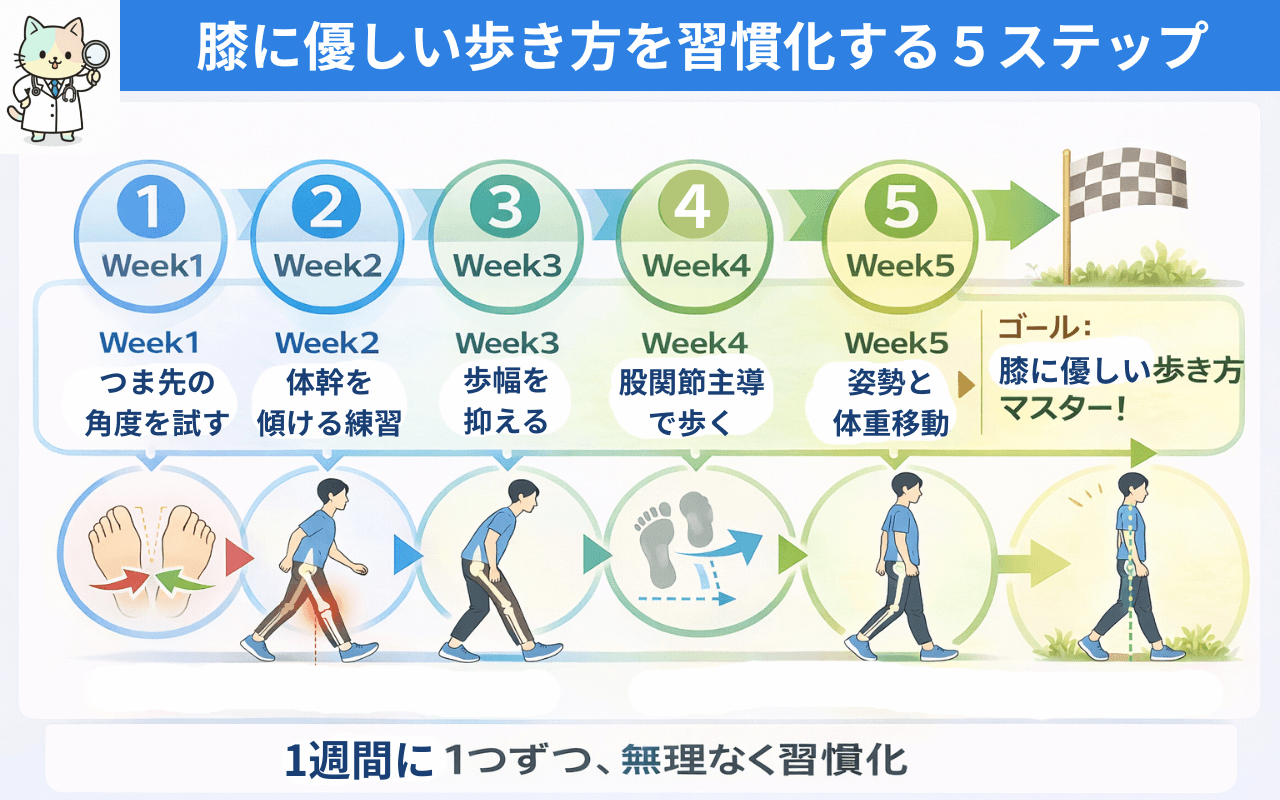 膝に優しい歩き方を習慣化する５ステップ

1
Week1

2
Week2

3
Week3

4
Week4

5
Week5

Week1
つま先の角度を試す

Week2
体幹を傾ける練習

Week3
歩幅を抑える

Week4
股関節主導で歩く

Week5
姿勢と体重移動

ゴール：
膝に優しい歩き方マスター！

1週間に1つずつ、無理なく習慣化